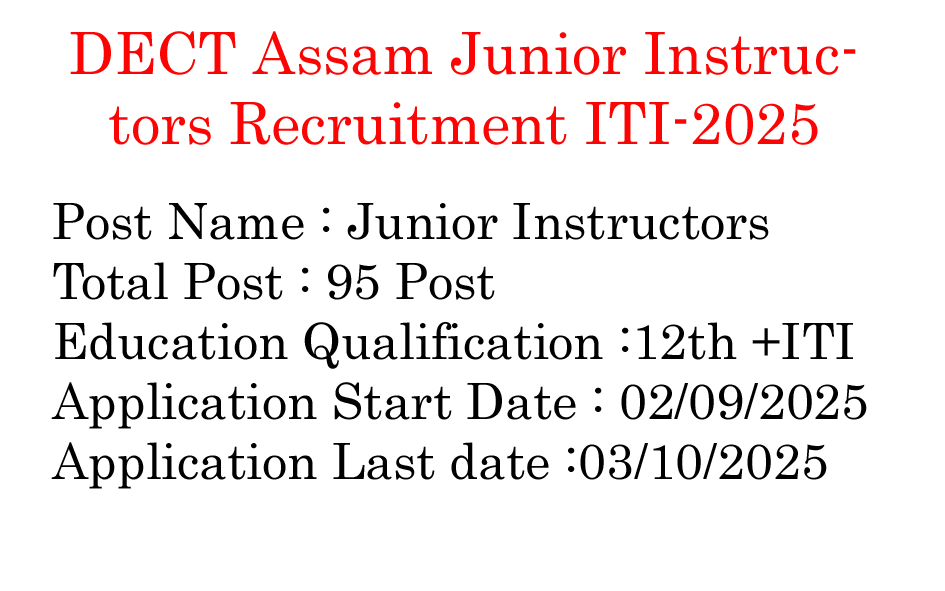 DECT Assam Junior Instructors Recruitment ITI-2025

Post Name : Junior Instructors
Total Post : 95 Post
Education Qualification :12th +ITI
Application Start Date : 02/09/2025
Application Last date :03/10/2025